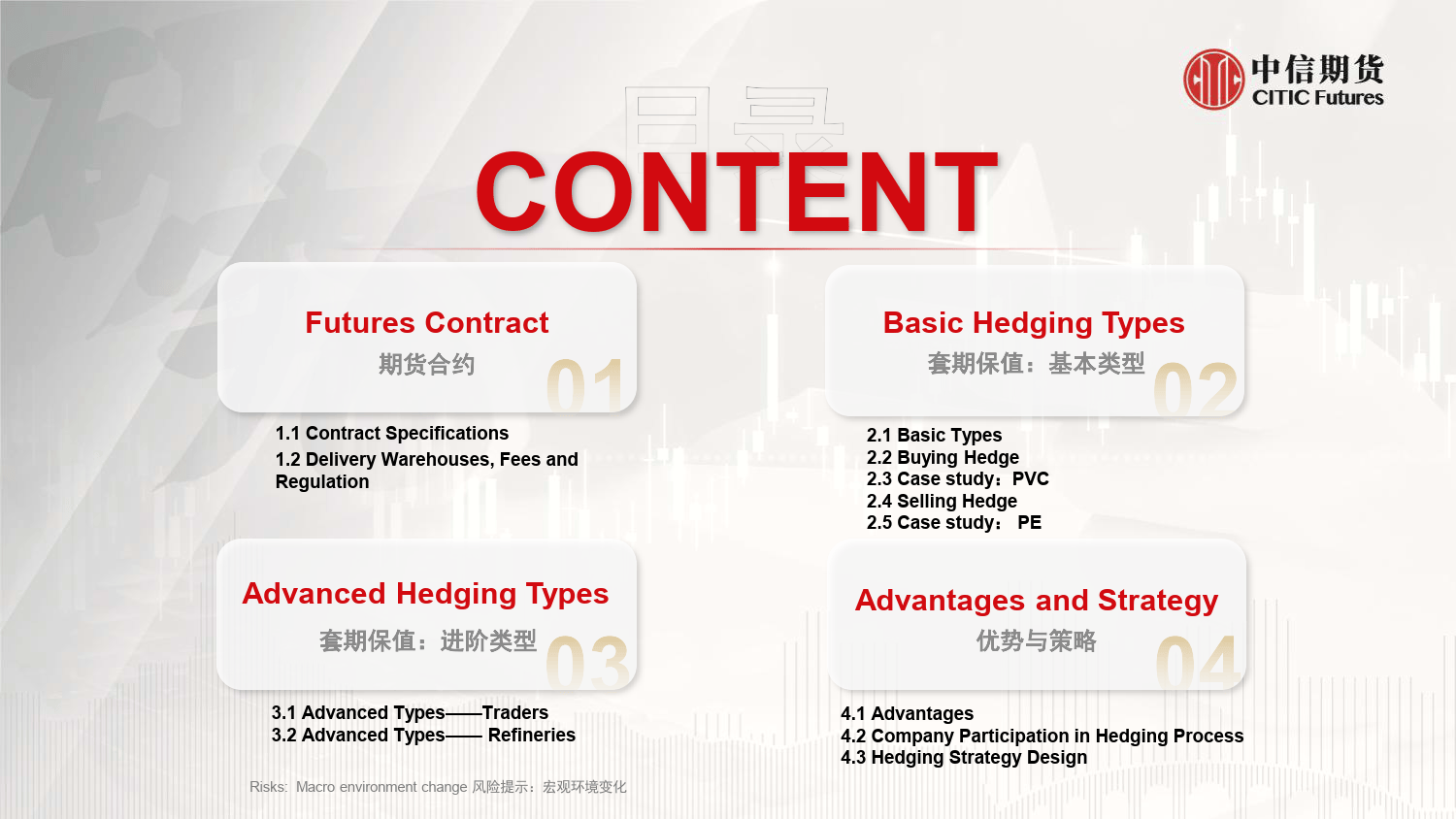 中信期货
CITIC Futures

目录
CONTENT

Futures Contract
期货合约
01

1.1 Contract Specifications
1.2 Delivery Warehouses, Fees and Regulation

Basic Hedging Types
套期保值：基本类型
02

2.1 Basic Types
2.2 Buying Hedge
2.3 Case study：PVC
2.4 Selling Hedge
2.5 Case study： PE

Advanced Hedging Types
套期保值：进阶类型
03

3.1 Advanced Types——Traders
3.2 Advanced Types—— Refineries

Advantages and Strategy
优势与策略
04

4.1 Advantages
4.2 Company Participation in Hedging Process
4.3 Hedging Strategy Design

Risks: Macro environment change 风险提示：宏观环境变化